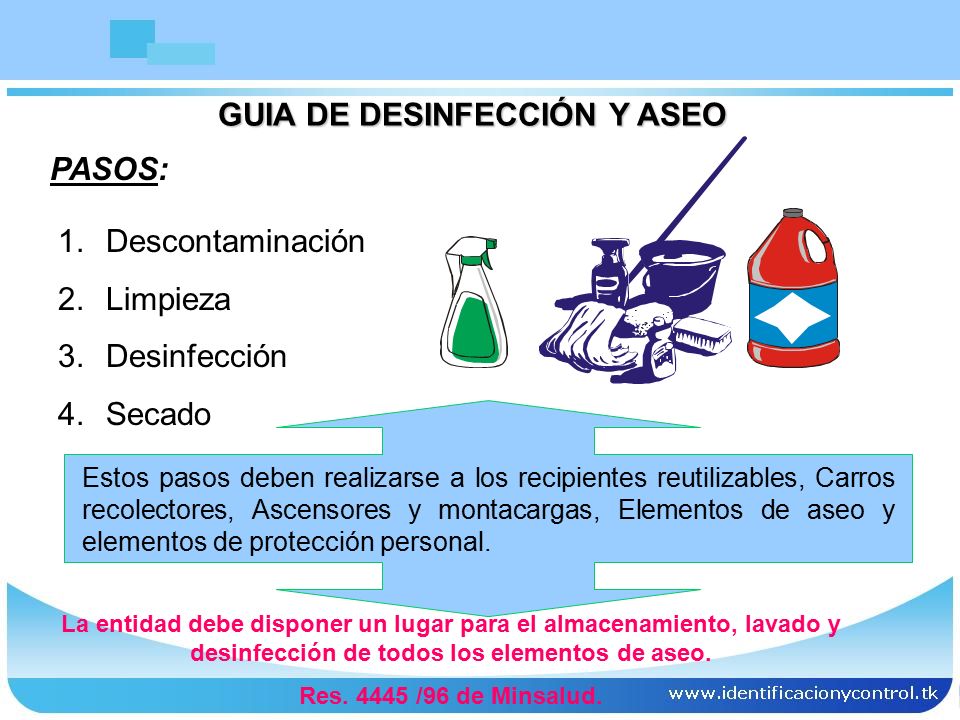 GUIA DE DESINFECCIÓN Y ASEO

PASOS:

1. Descontaminación
2. Limpieza
3. Desinfección
4. Secado

Estos pasos deben realizarse a los recipientes reutilizables, Carros recolectores, Ascensores y montacargas, Elementos de aseo y elementos de protección personal.

La entidad debe disponer un lugar para el almacenamiento, lavado y desinfección de todos los elementos de aseo.

Res. 4445 /96 de Minsalud.

www.identificacionycontrol.tk